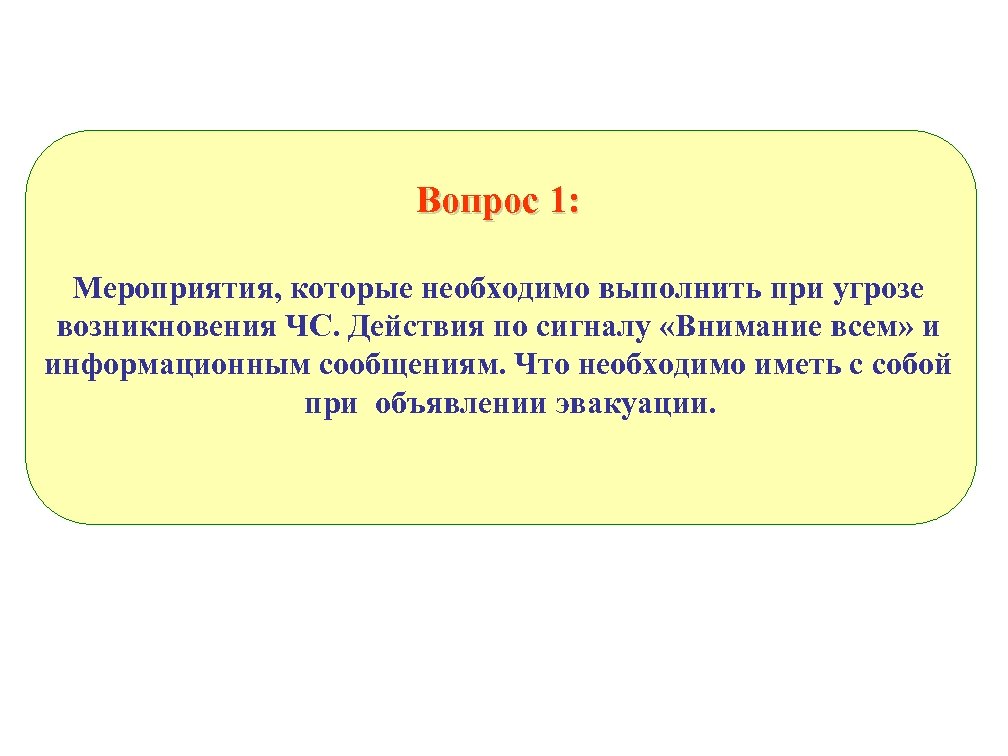 Вопрос 1:

Мероприятия, которые необходимо выполнить при угрозе возникновения ЧС. Действия по сигналу «Внимание всем» и информационным сообщениям. Что необходимо иметь с собой при объявлении эвакуации.